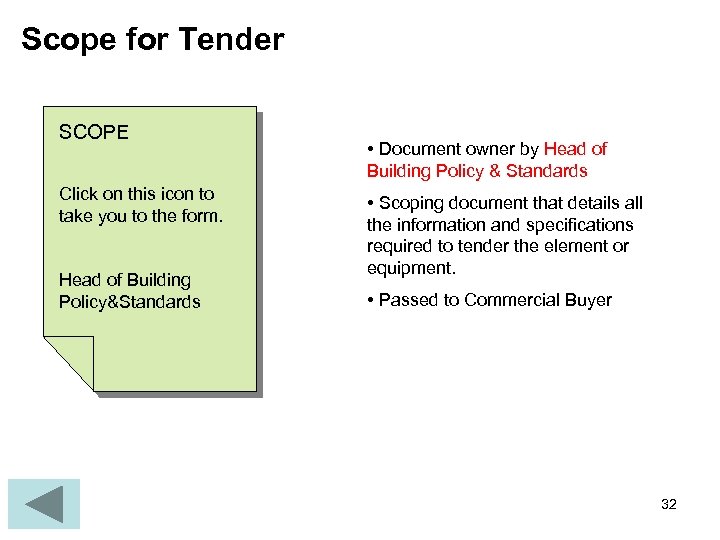 Scope for Tender

SCOPE

Click on this icon to take you to the form.

Head of Building Policy&Standards

• Document owner by Head of Building Policy & Standards

• Scoping document that details all the information and specifications required to tender the element or equipment.

• Passed to Commercial Buyer

32